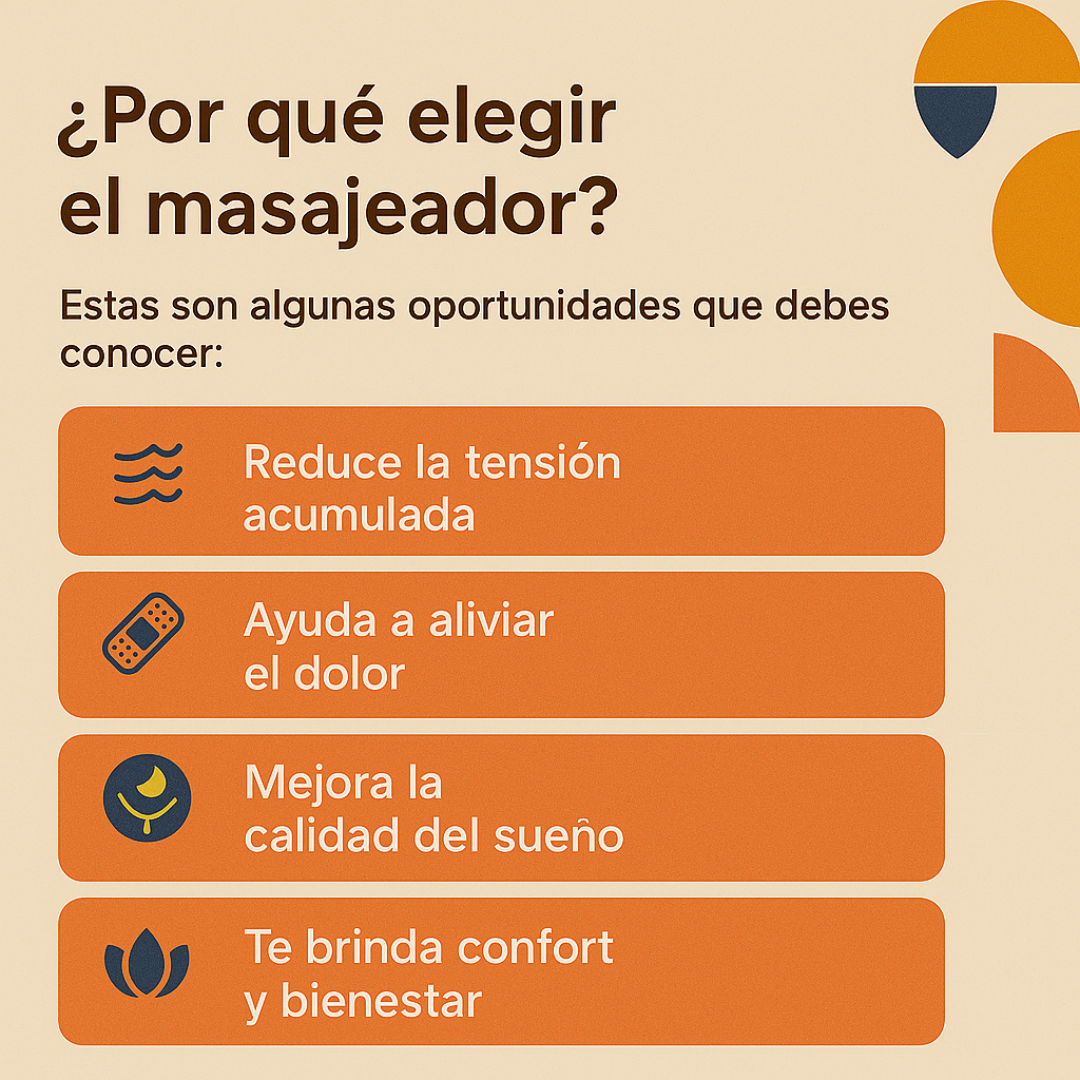 ¿Por qué elegir el masajeador?

Estas son algunas oportunidades que debes conocer:

Reduce la tensión acumulada

Ayuda a aliviar el dolor

Mejora la calidad del sueño

Te brinda confort y bienestar